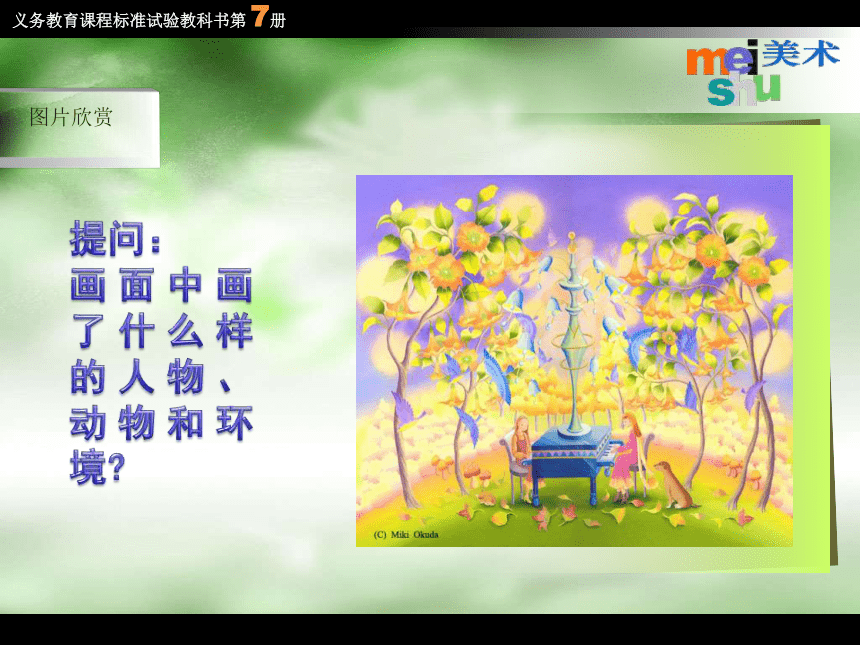 义务教育课程标准试验教科书第7册

mei shu 美术

图片欣赏

提问：画面中画了什么样的人物、动物和环境？

(C) Miki Okuda